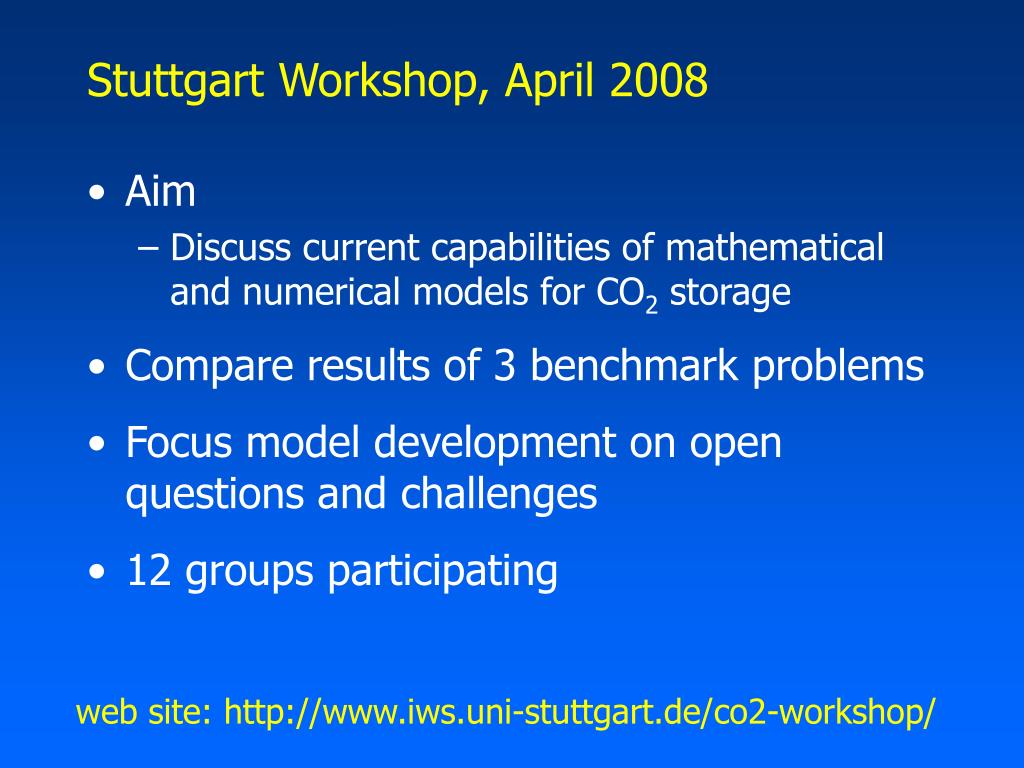 Stuttgart Workshop, April 2008

• Aim
– Discuss current capabilities of mathematical and numerical models for $CO_2$ storage

• Compare results of 3 benchmark problems

• Focus model development on open questions and challenges

• 12 groups participating

web site: http://www.iws.uni-stuttgart.de/co2-workshop/